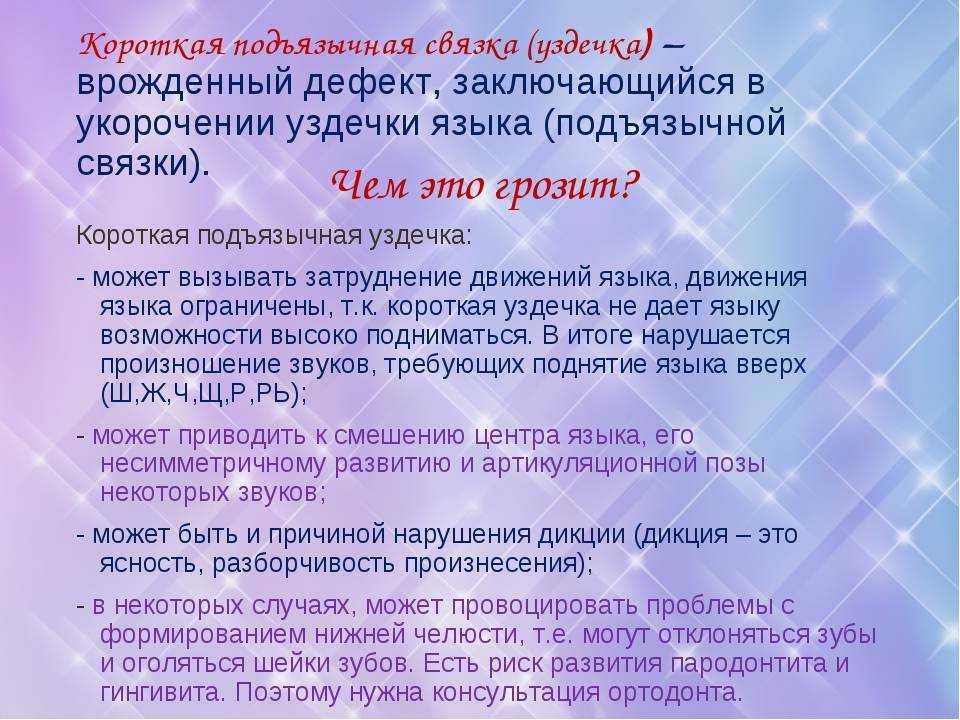 Короткая подъязычная связка (уздечка) – врожденный дефект, заключающийся в укорочении уздечки языка (подъязычной связки).

Чем это грозит?

Короткая подъязычная уздечка:

- может вызывать затруднение движений языка, движения языка ограничены, т.к. короткая уздечка не дает языку возможности высоко подниматься. В итоге нарушается произношение звуков, требующих поднятие языка вверх (Ш,Ж,Ч,Щ,Р,РЬ);

- может приводить к смешению центра языка, его несимметричному развитию и артикуляционной позы некоторых звуков;

- может быть и причиной нарушения дикции (дикция – это ясность, разборчивость произнесения);

- в некоторых случаях, может провоцировать проблемы с формированием нижней челюсти, т.е. могут отклоняться зубы и оголяться шейки зубов. Есть риск развития пародонтита и гингивита. Поэтому нужна консультация ортодонта.